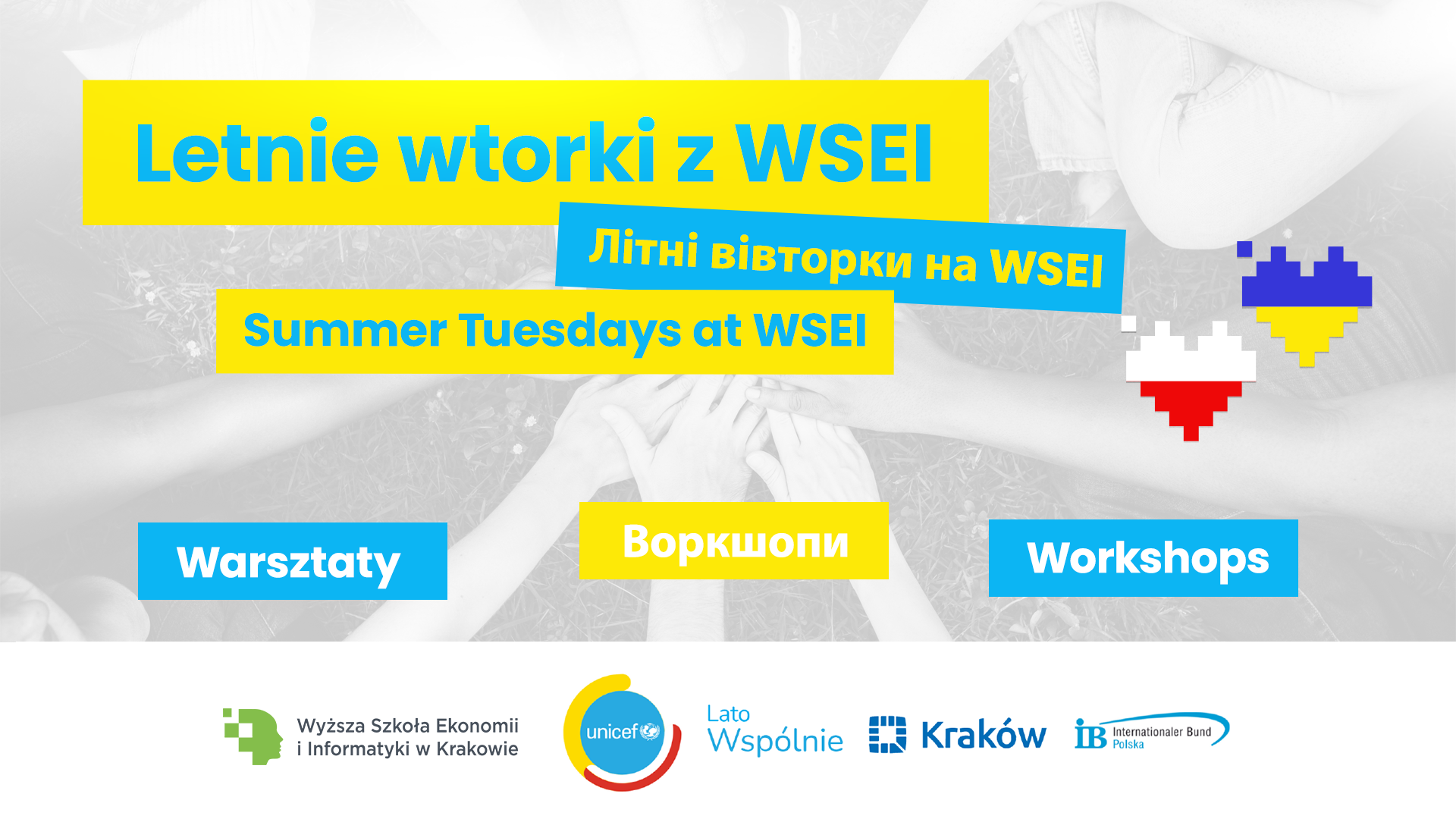 Letnie wtorki z WSEI

Літні вівторки на WSEI

Summer Tuesdays at WSEI

Warsztaty

Воркшопи

Workshops

Wyższa Szkoła Ekonomii i Informatyki w Krakowie

unicef

Lato Wspólnie

Kraków

IB Internationaler Bund Polska